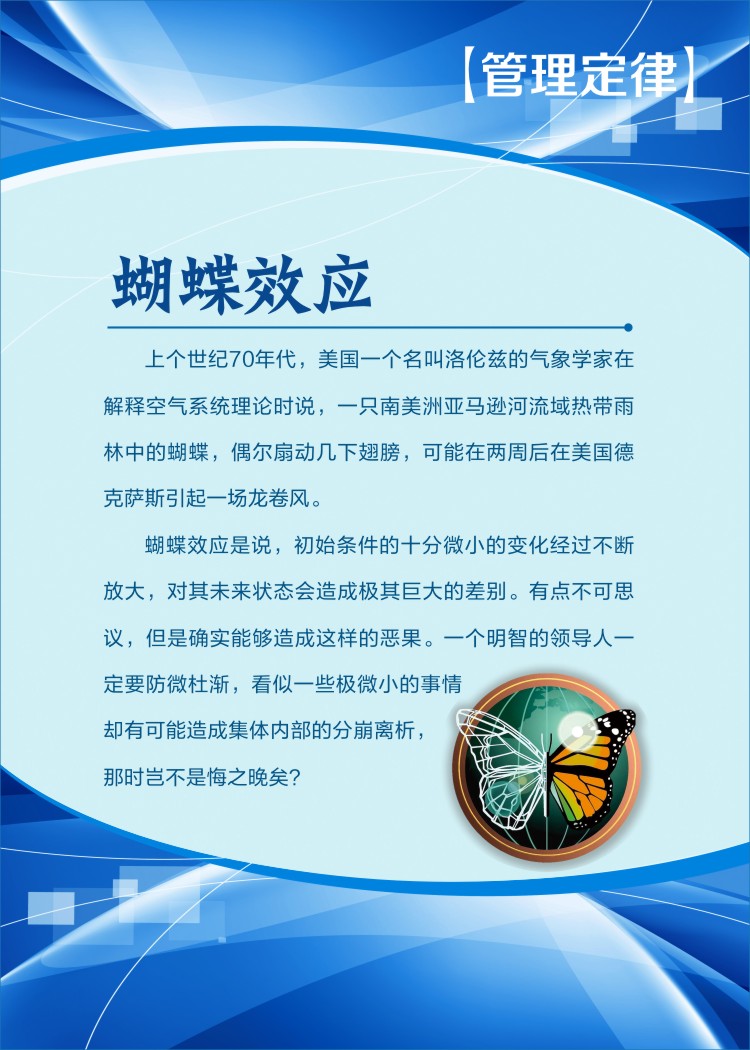 【管理定律】

蝴蝶效应

上个世纪70年代，美国一个名叫洛伦兹的气象学家在解释空气系统理论时说，一只南美洲亚马逊河流域热带雨林中的蝴蝶，偶尔扇动几下翅膀，可能在两周后在美国德克萨斯引起一场龙卷风。

蝴蝶效应是说，初始条件的十分微小的变化经过不断放大，对其未来状态会造成极其巨大的差别。有点不可思议，但是确实能够造成这样的恶果。一个明智的领导人一定要防微杜渐，看似一些极微小的事情却有可能造成集体内部的分崩离析，那时岂不是悔之晚矣？